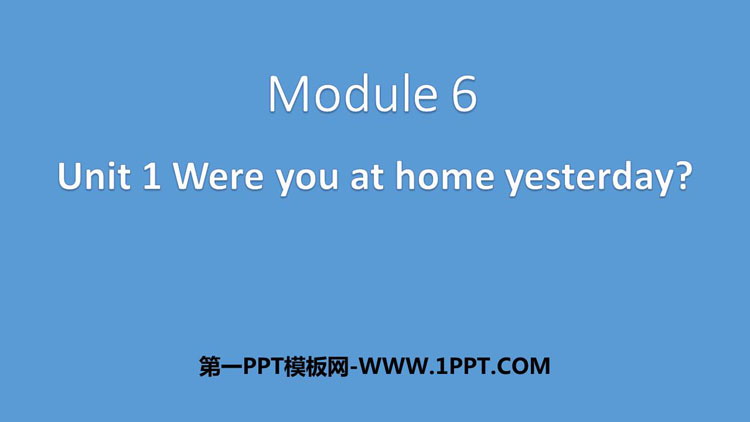 Module 6

Unit 1 Were you at home yesterday?

第一PPT模板网-WWW.1PPT.COM